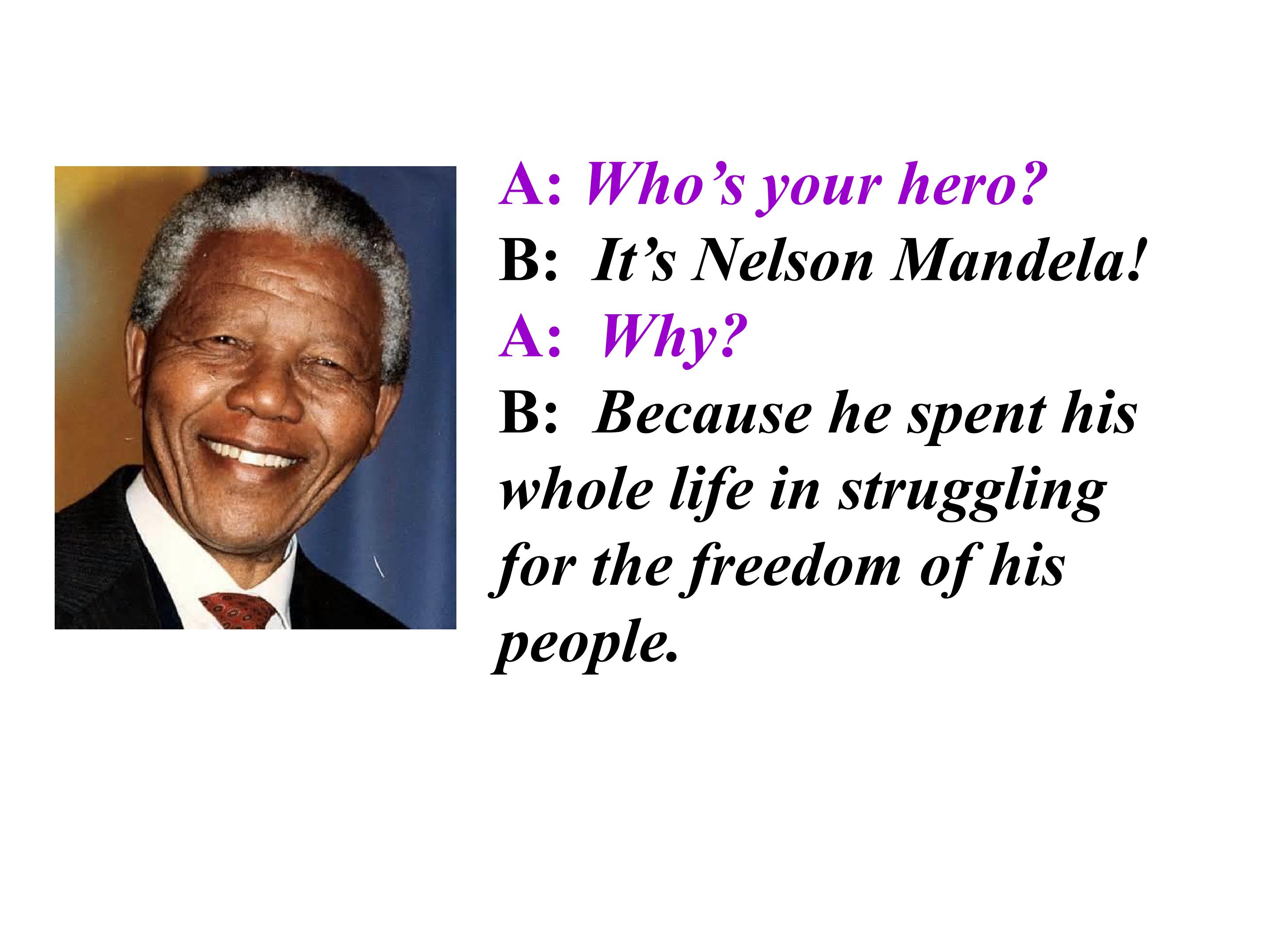 A: Who’s your hero?
B: It’s Nelson Mandela!
A: Why?
B: Because he spent his whole life in struggling for the freedom of his people.